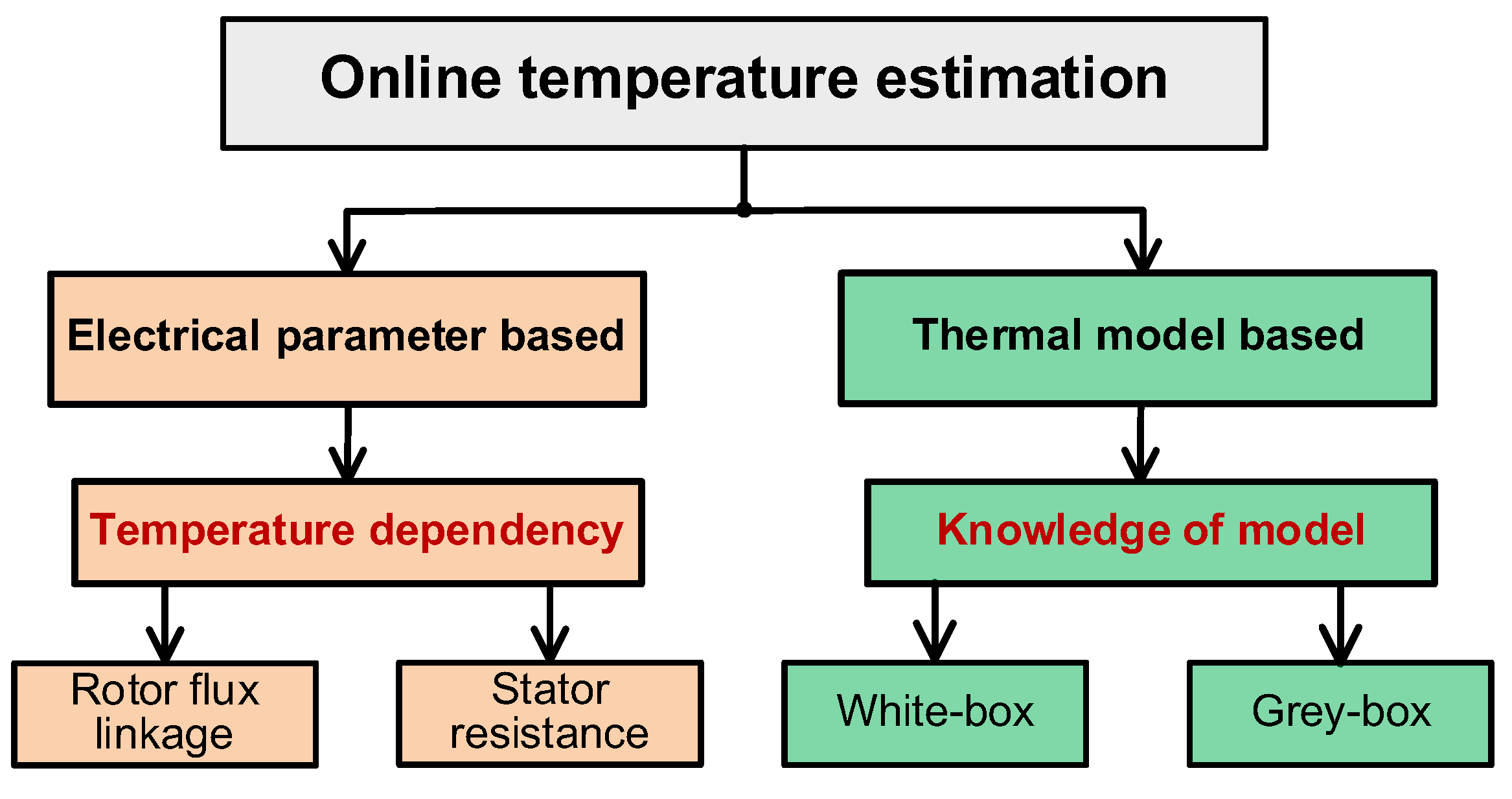 Online temperature estimation

Electrical parameter based

Thermal model based

Temperature dependency

Knowledge of model

Rotor flux linkage

Stator resistance

White-box

Grey-box